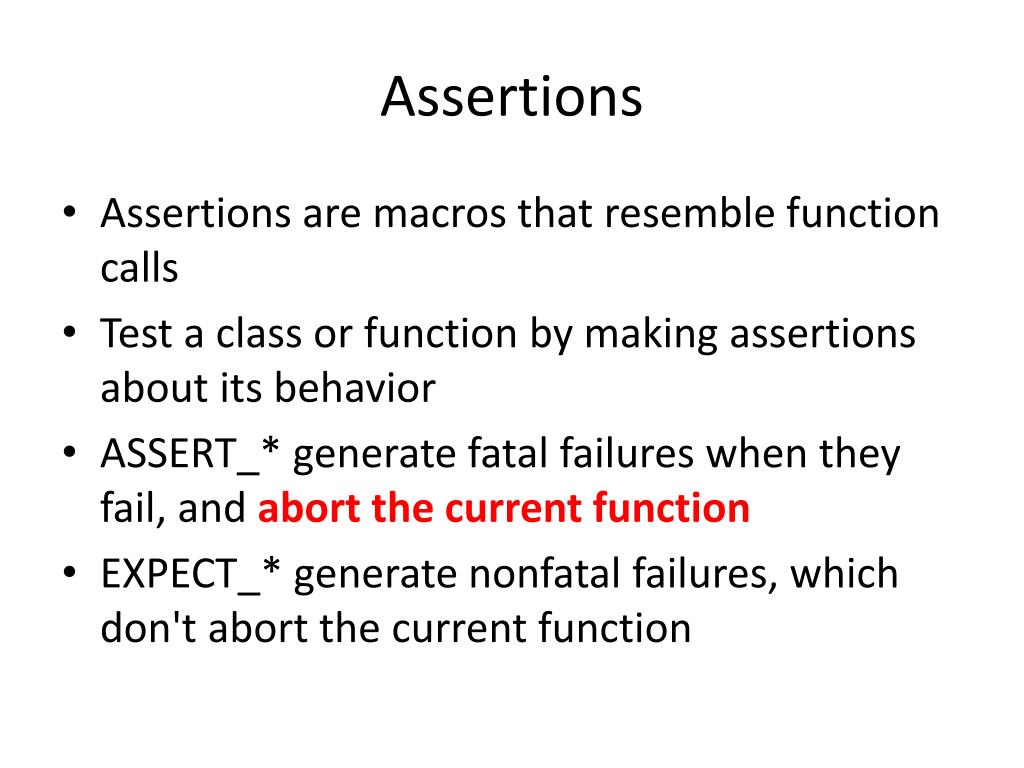 Assertions

• Assertions are macros that resemble function calls
• Test a class or function by making assertions about its behavior
• ASSERT_* generate fatal failures when they fail, and abort the current function
• EXPECT_* generate nonfatal failures, which don't abort the current function